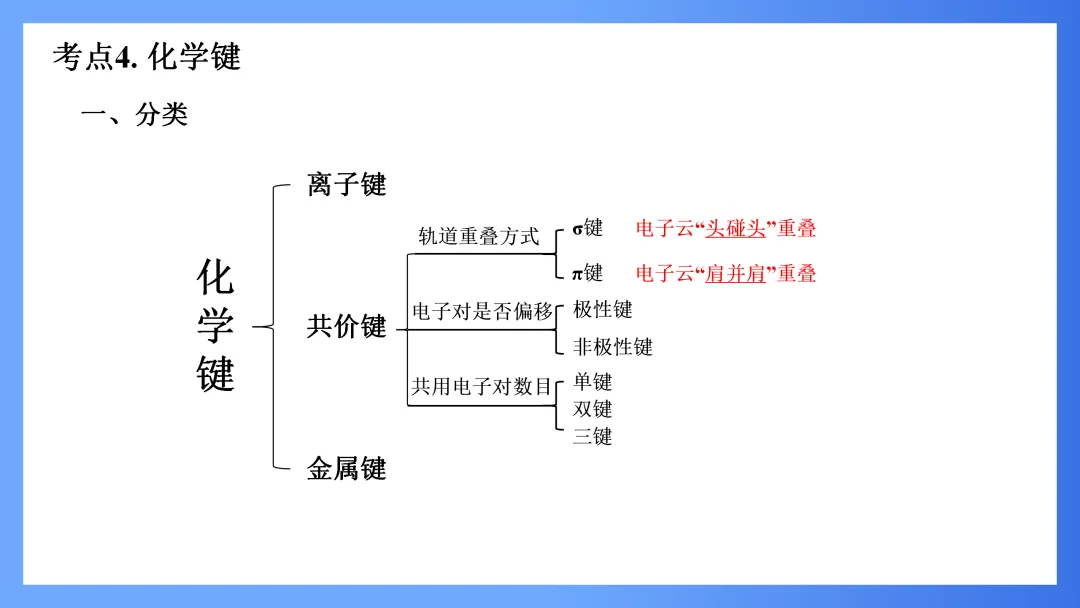 考点4. 化学键

一、分类

化学键

离子键

共价键

轨道重叠方式

σ键 电子云“头碰头”重叠

π键 电子云“肩并肩”重叠

电子对是否偏移

极性键

非极性键

共用电子对数目

单键

双键

三键

金属键